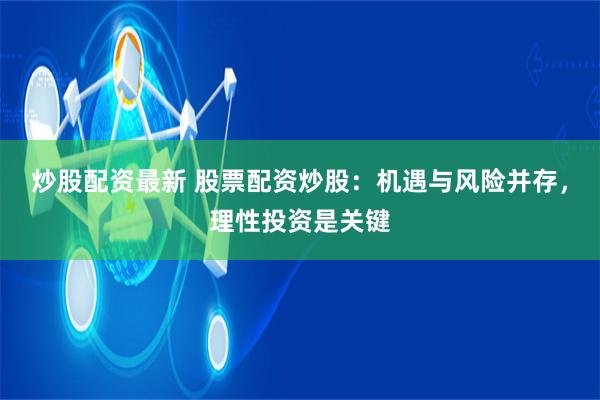 炒股配资最新 股票配资炒股：机遇与风险并存，理性投资是关键